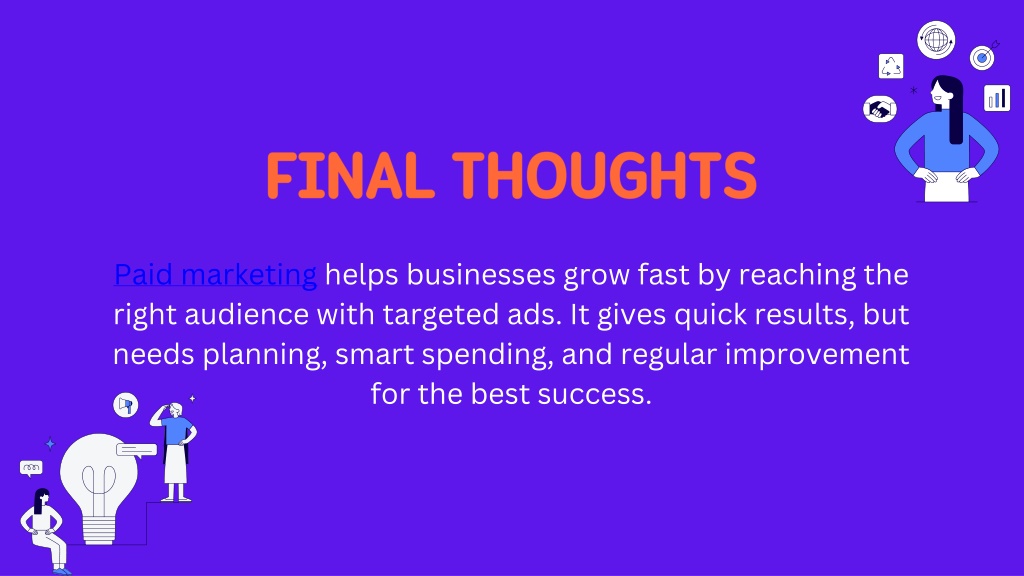 FINAL THOUGHTS

Paid marketing helps businesses grow fast by reaching the right audience with targeted ads. It gives quick results, but needs planning, smart spending, and regular improvement for the best success.